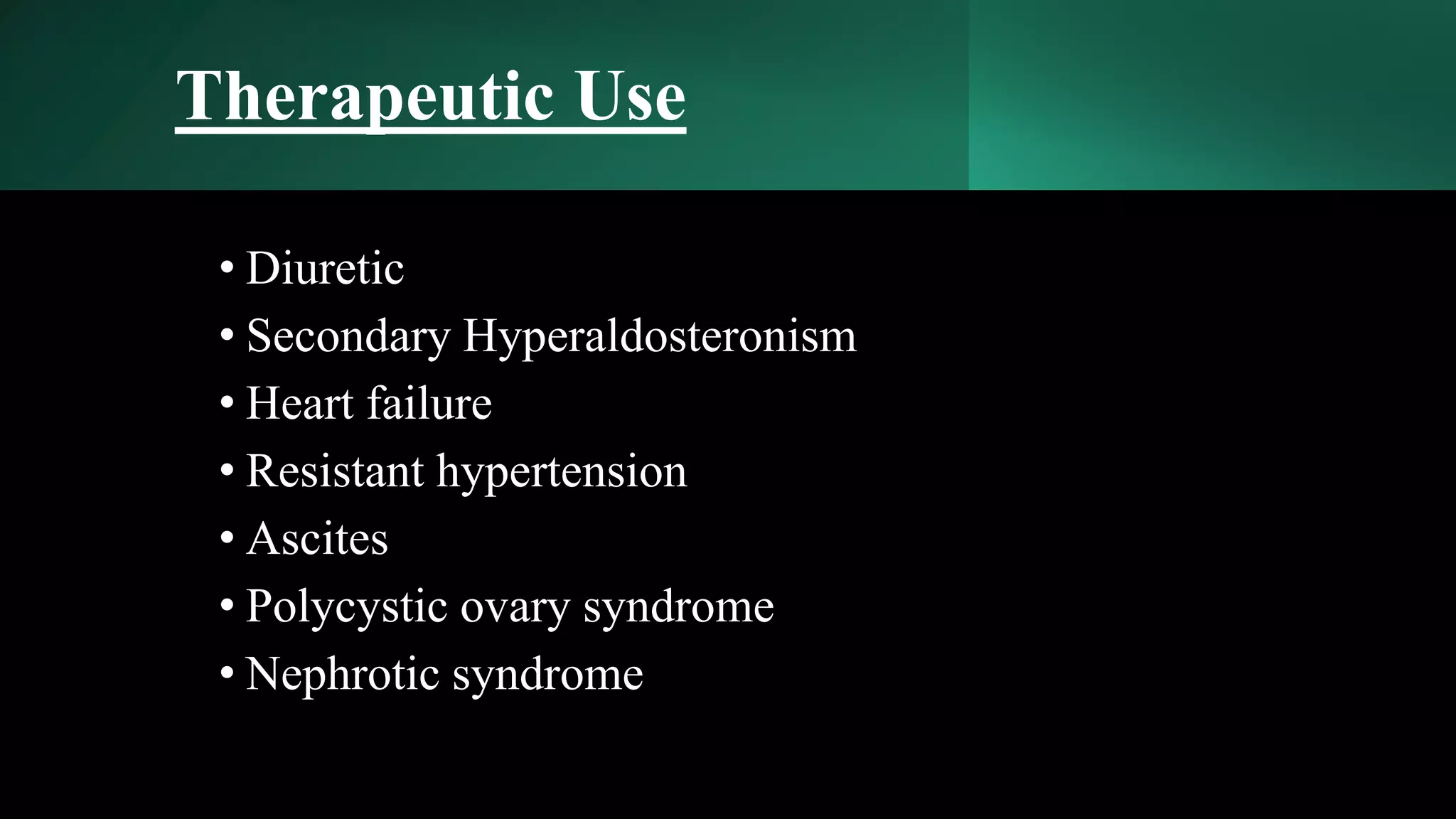 Therapeutic Use

• Diuretic
• Secondary Hyperaldosteronism
• Heart failure
• Resistant hypertension
• Ascites
• Polycystic ovary syndrome
• Nephrotic syndrome